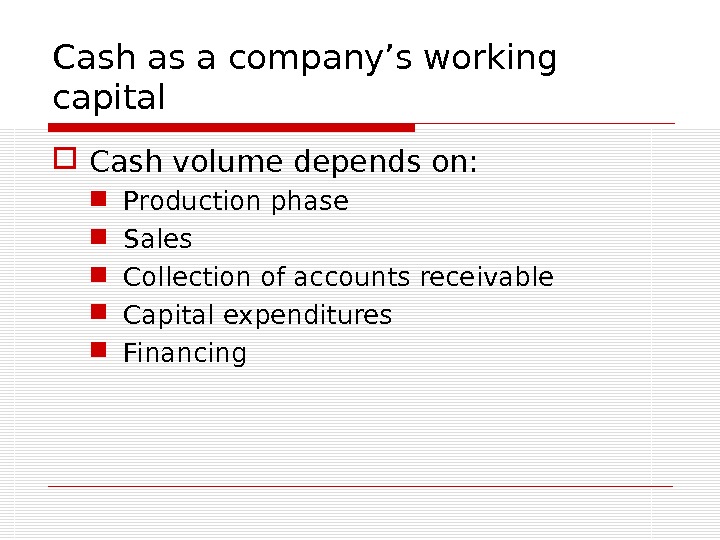 Cash as a company’s working capital

Cash volume depends on:

Production phase

Sales

Collection of accounts receivable

Capital expenditures

Financing